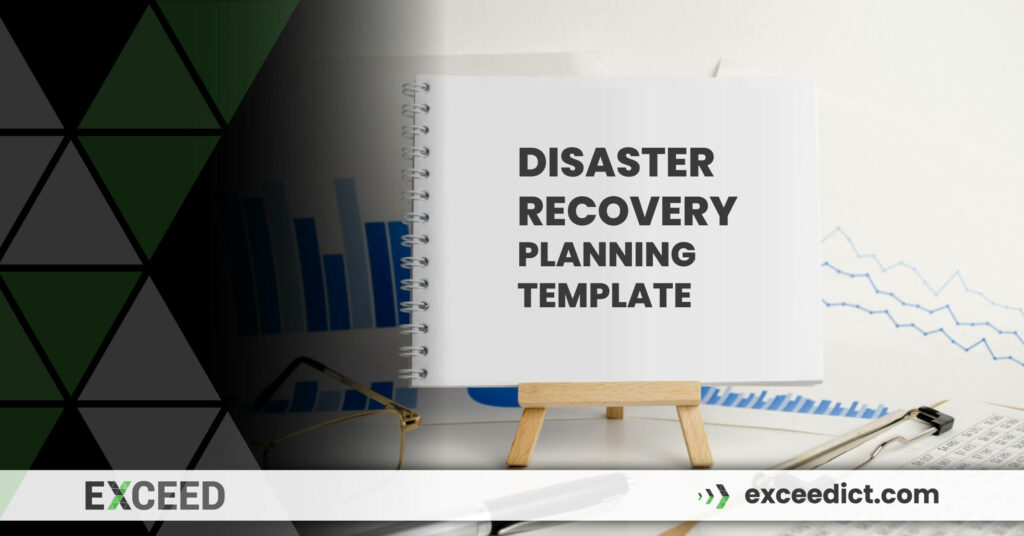 DISASTER RECOVERY PLANNING TEMPLATE

EXCEED

exceedict.com